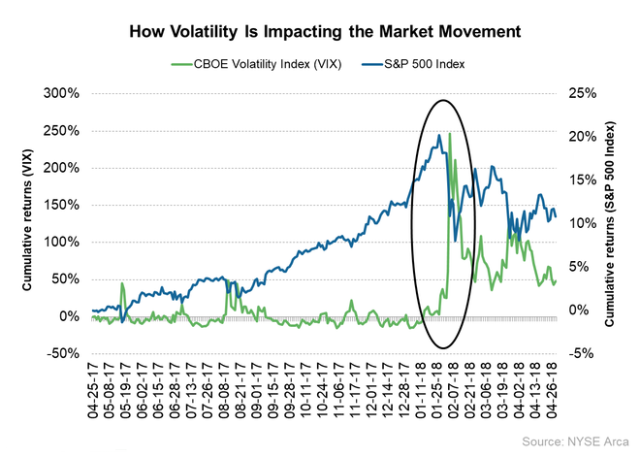 How Volatility Is Impacting the Market Movement

CBOE Volatility Index (VIX)
S&P 500 Index

Cumulative returns (VIX)

300%
250%
200%
150%
100%
50%
0%
-50%

Cumulative returns (S&P 500 Index)

25%
20%
15%
10%
5%
0%
-5%

04-25-17
05-08-17
05-19-17
06-02-17
06-15-17
06-28-17
07-13-17
07-26-17
08-08-17
08-21-17
09-01-17
09-15-17
09-28-17
10-11-17
10-24-17
11-06-17
11-17-17
12-01-17
12-14-17
12-28-17
01-11-18
01-25-18
02-07-18
02-21-18
03-06-18
03-19-18
04-02-18
04-13-18
04-26-18

Source: NYSE Arca